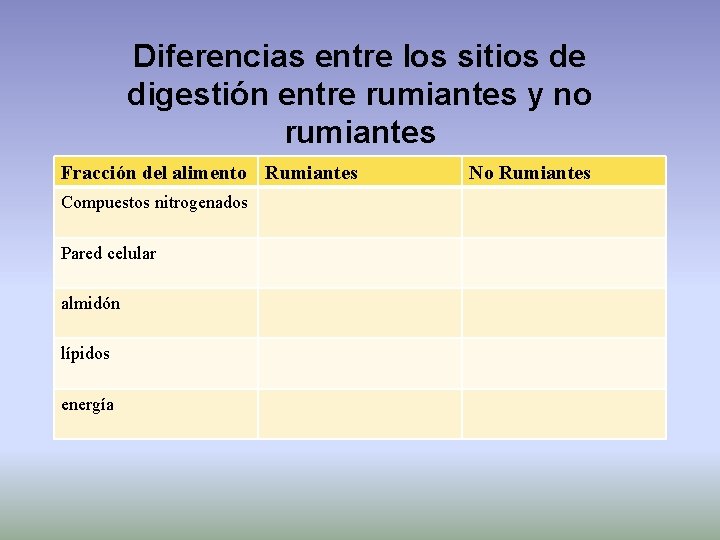 Diferencias entre los sitios de digestión entre rumiantes y no rumiantes

| Fracción del alimento | Rumiantes | No Rumiantes |
|---|---|---|
| Compuestos nitrogenados | | |
| Pared celular | | |
| almidón | | |
| lípidos | | |
| energía | | |